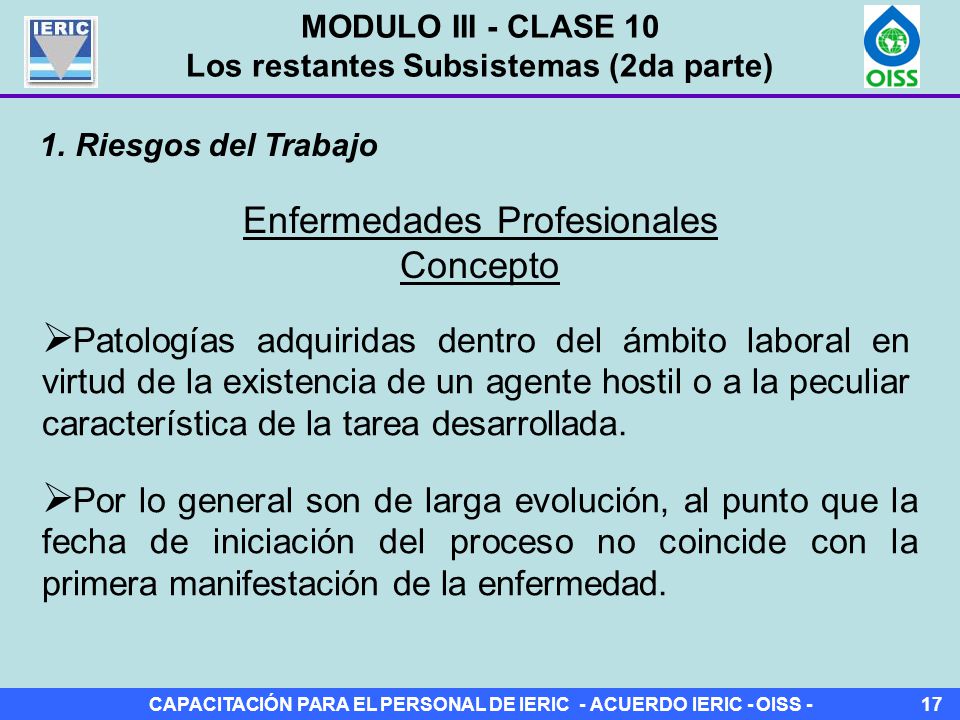 IERIC

MODULO III - CLASE 10
Los restantes Subsistemas (2da parte)

OISS

1. Riesgos del Trabajo

Enfermedades Profesionales
Concepto

➢Patologías adquiridas dentro del ámbito laboral en virtud de la existencia de un agente hostil o a la peculiar característica de la tarea desarrollada.

➢Por lo general son de larga evolución, al punto que la fecha de iniciación del proceso no coincide con la primera manifestación de la enfermedad.

CAPACITACIÓN PARA EL PERSONAL DE IERIC - ACUERDO IERIC - OISS -

17